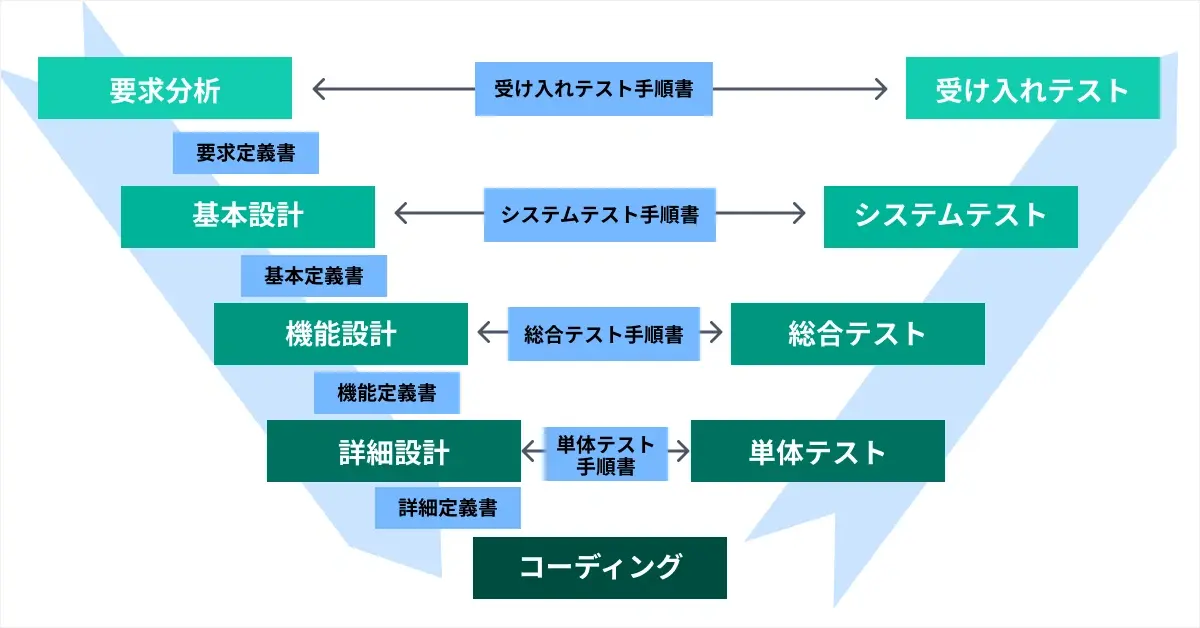 要求分析

受け入れテスト手順書

受け入れテスト

要求定義書

基本設計

システムテスト手順書

システムテスト

基本定義書

機能設計

総合テスト手順書

総合テスト

機能定義書

詳細設計

単体テスト手順書

単体テスト

詳細定義書

コーディング